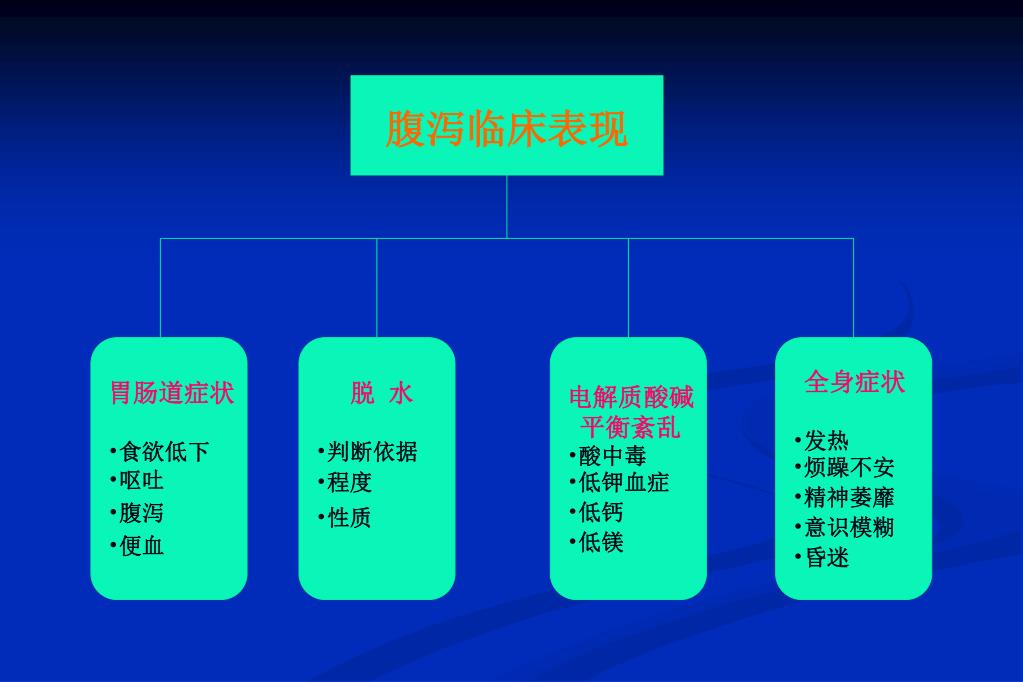 腹泻临床表现

胃肠道症状

•食欲低下
•呕吐
•腹泻
•便血

脱 水

•判断依据
•程度
•性质

电解质酸碱平衡紊乱

•酸中毒
•低钾血症
•低钙
•低镁

全身症状

•发热
•烦躁不安
•精神萎靡
•意识模糊
•昏迷